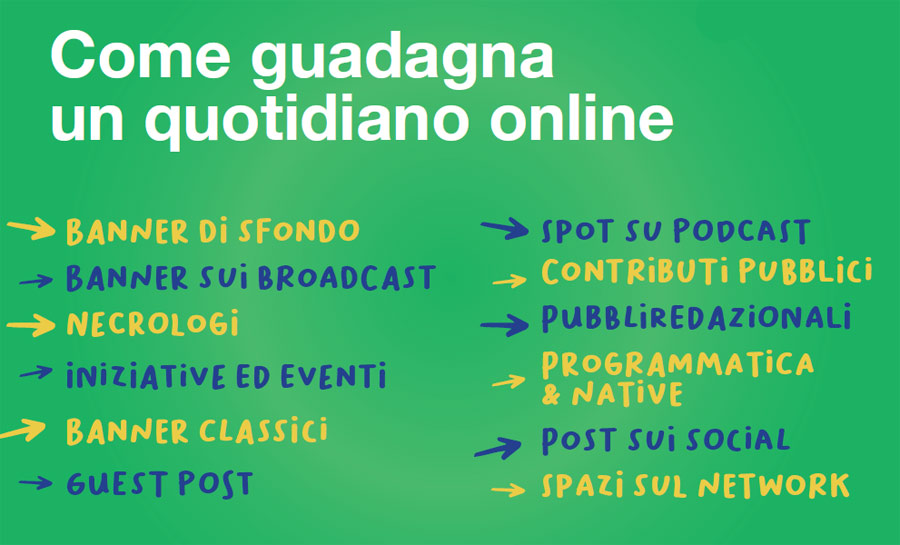 Come guadagna un quotidiano online

→ BANNER DI SFONDO
→ BANNER SUI BROADCAST
→ NECROLOGI
→ INIZIATIVE ED EVENTI
→ BANNER CLASSICI
→ GUEST POST

→ SPOT SU PODCAST
→ CONTRIBUTI PUBBLICI
→ PUBBLIREDAZIONALI
→ PROGRAMMATICA & NATIVE
→ POST SUI SOCIAL
→ SPAZI SUL NETWORK